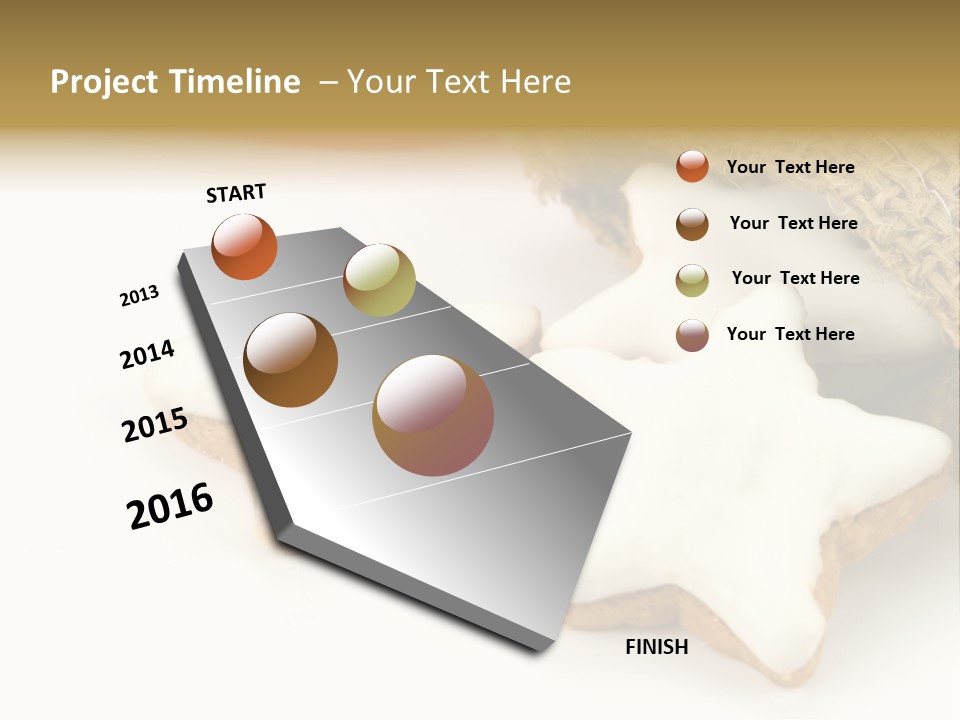 Project Timeline – Your Text Here

START

2013

2014

2015

2016

FINISH

Your Text Here

Your Text Here

Your Text Here

Your Text Here